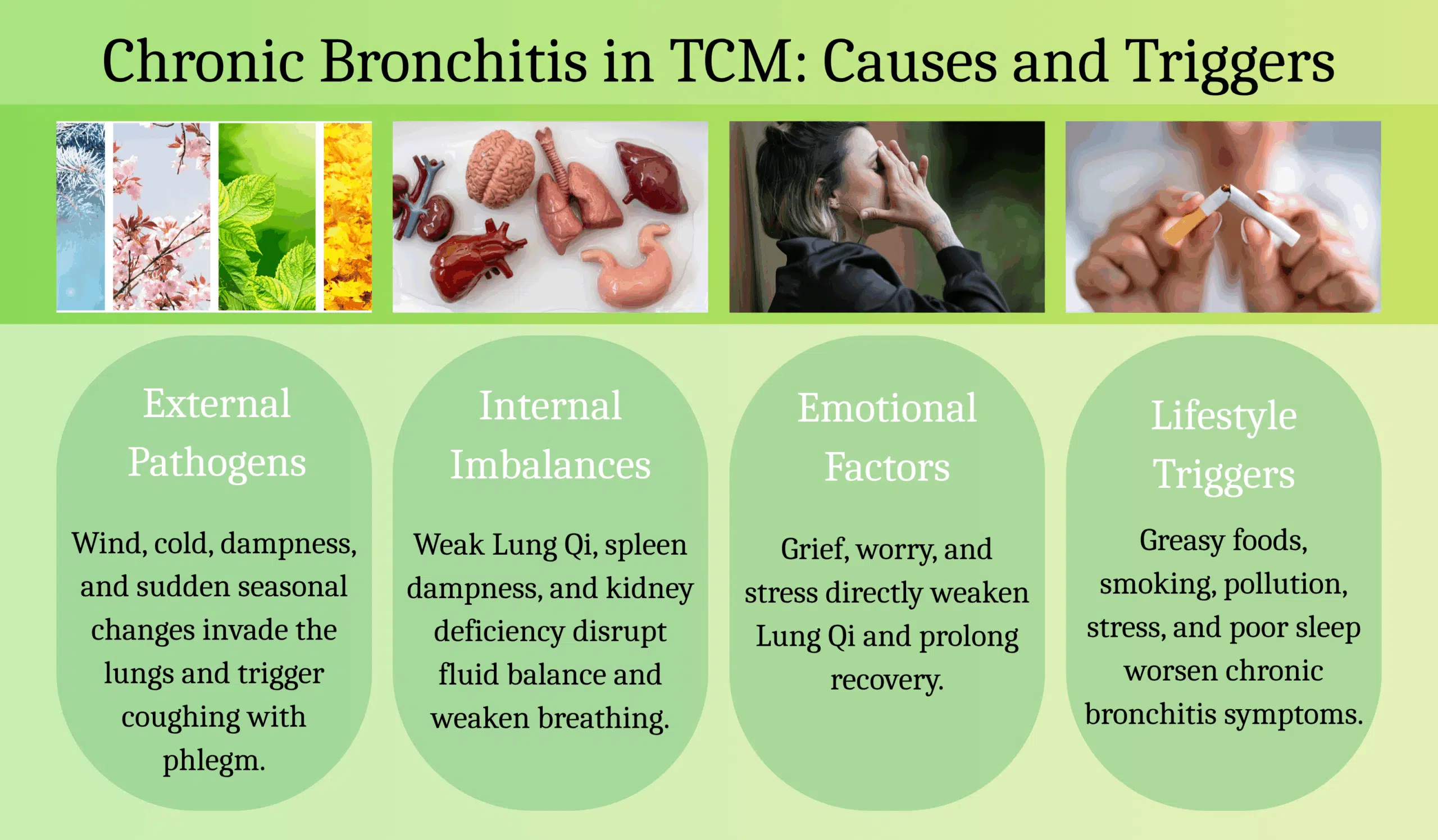 Chronic Bronchitis in TCM: Causes and Triggers

External Pathogens

Wind, cold, dampness, and sudden seasonal changes invade the lungs and trigger coughing with phlegm.

Internal Imbalances

Weak Lung Qi, spleen dampness, and kidney deficiency disrupt fluid balance and weaken breathing.

Emotional Factors

Grief, worry, and stress directly weaken Lung Qi and prolong recovery.

Lifestyle Triggers

Greasy foods, smoking, pollution, stress, and poor sleep worsen chronic bronchitis symptoms.